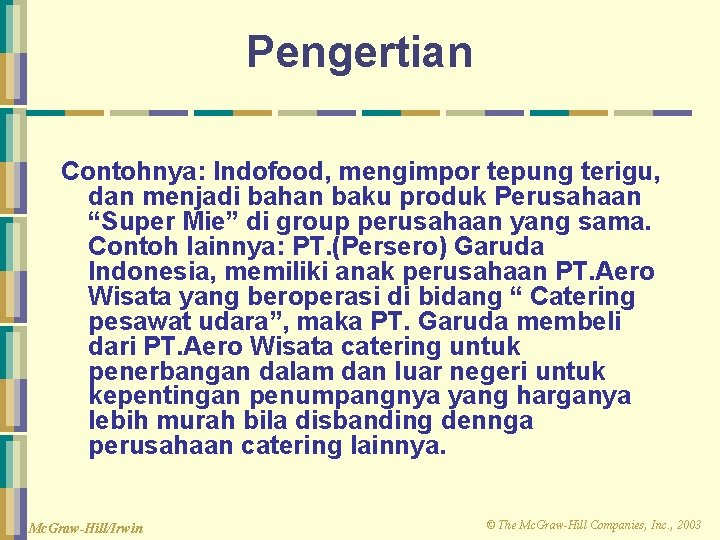 Pengertian

Contohnya: Indofood, mengimpor tepung terigu, dan menjadi bahan baku produk Perusahaan “Super Mie” di group perusahaan yang sama. Contoh lainnya: PT.(Persero) Garuda Indonesia, memiliki anak perusahaan PT.Aero Wisata yang beroperasi di bidang “ Catering pesawat udara”, maka PT. Garuda membeli dari PT.Aero Wisata catering untuk penerbangan dalam dan luar negeri untuk kepentingan penumpangnya yang harganya lebih murah bila disbanding dennga perusahaan catering lainnya.

McGraw-Hill/Irwin

© The McGraw-Hill Companies, Inc., 2003